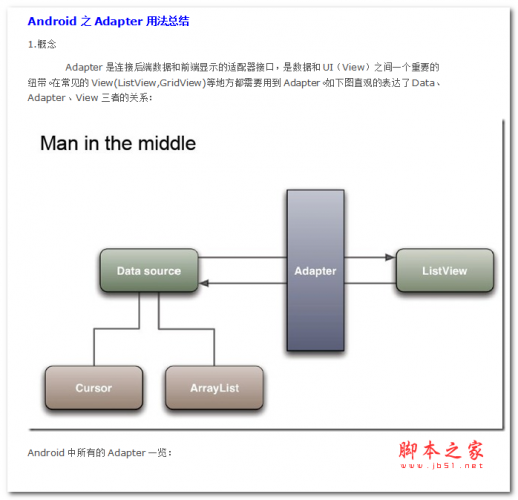 Android 之 Adapter 用法总结

1.概念

Adapter 是连接后端数据和前端显示的适配器接口，是数据和 UI（View）之间一个重要的纽带。在常见的 View(ListView,GridView)等地方都需要用到 Adapter。如下图直观的表达了 Data、Adapter、View 三者的关系：

Man in the middle

Data source

Adapter

ListView

Cursor

ArrayList

Android 中所有的 Adapter 一览：

脚本之家
www.jb51.net